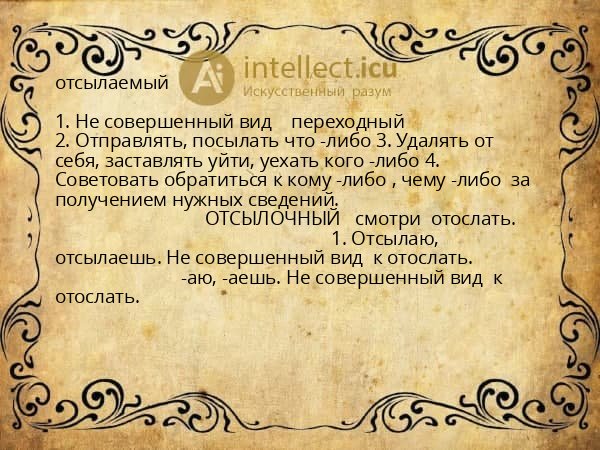 Ai intellect.icu
Искусственный разум

отсылаемый

1. Не совершенный вид переходный
2. Отправлять, посылать что -либо 3. Удалять от себя, заставлять уйти, уехать кого -либо 4. Советовать обратиться к кому -либо , чему -либо за получением нужных сведений.
ОТСЫЛОЧНЫЙ смотри отослать.
1. Отсылаю, отсылаешь. Не совершенный вид к отослать.
-аю, -аешь. Не совершенный вид к отослать.